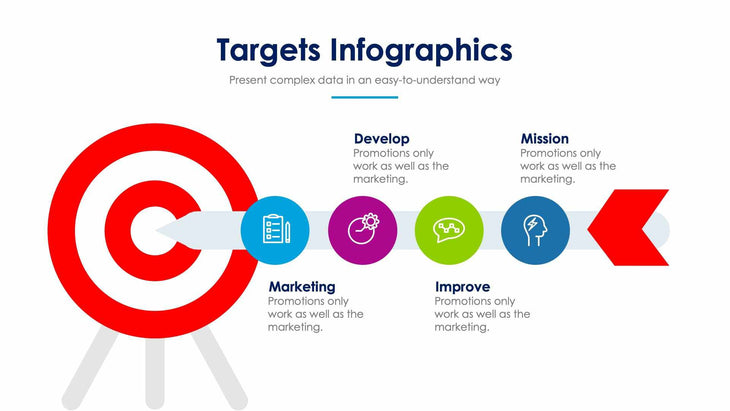 Targets Infographics

Present complex data in an easy-to-understand way

Develop
Promotions only work as well as the marketing.

Mission
Promotions only work as well as the marketing.

Marketing
Promotions only work as well as the marketing.

Improve
Promotions only work as well as the marketing.